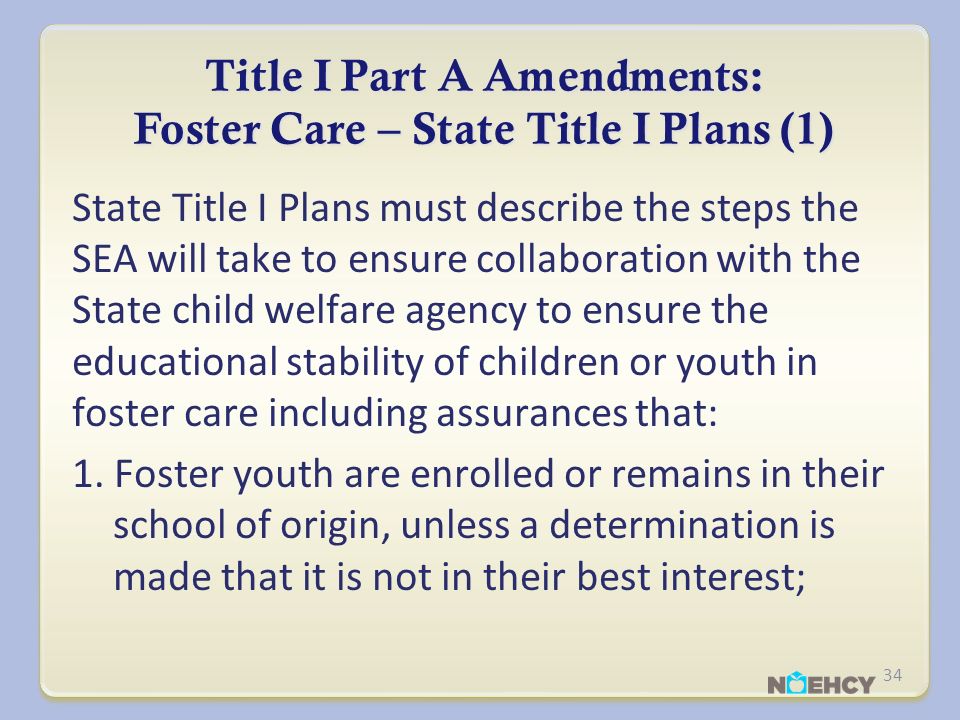 Title I Part A Amendments:
Foster Care – State Title I Plans (1)

State Title I Plans must describe the steps the SEA will take to ensure collaboration with the State child welfare agency to ensure the educational stability of children or youth in foster care including assurances that:

1. Foster youth are enrolled or remains in their school of origin, unless a determination is made that it is not in their best interest;

NAEHCY

34